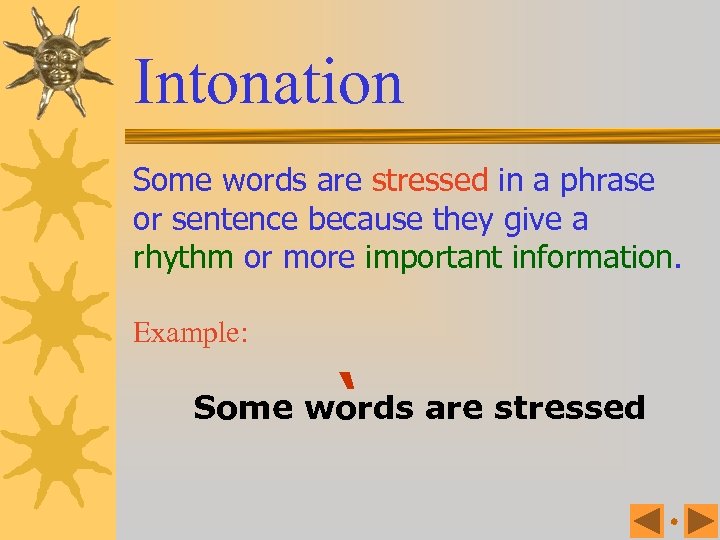 Intonation

Some words are stressed in a phrase or sentence because they give a rhythm or more important information.

Example:

Some wòrds are stressed